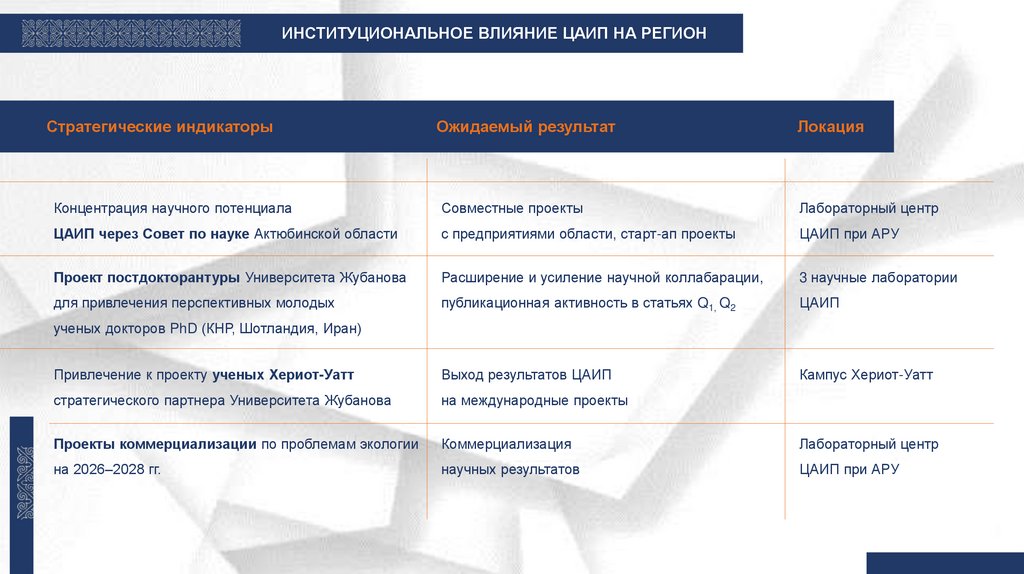 ИНСТИТУЦИОНАЛЬНОЕ ВЛИЯНИЕ ЦАИП НА РЕГИОН

| Стратегические индикаторы | Ожидаемый результат | Локация |
|---|---|---|
| Концентрация научного потенциала ЦАИП через Совет по науке Актюбинской области | Совместные проекты с предприятиями области, старт-ап проекты | Лабораторный центр ЦАИП при АРУ |
| Проект постдокторантуры Университета Жубанова для привлечения перспективных молодых ученых докторов PhD (КНР, Шотландия, Иран) | Расширение и усиление научной коллабарации, публикационная активность в статьях $Q_1$, $Q_2$ | 3 научные лаборатории ЦАИП |
| Привлечение к проекту ученых Хериот-Уатт стратегического партнера Университета Жубанова | Выход результатов ЦАИП на международные проекты | Кампус Хериот-Уатт |
| Проекты коммерциализации по проблемам экологии на 2026–2028 гг. | Коммерциализация научных результатов | Лабораторный центр ЦАИП при АРУ |